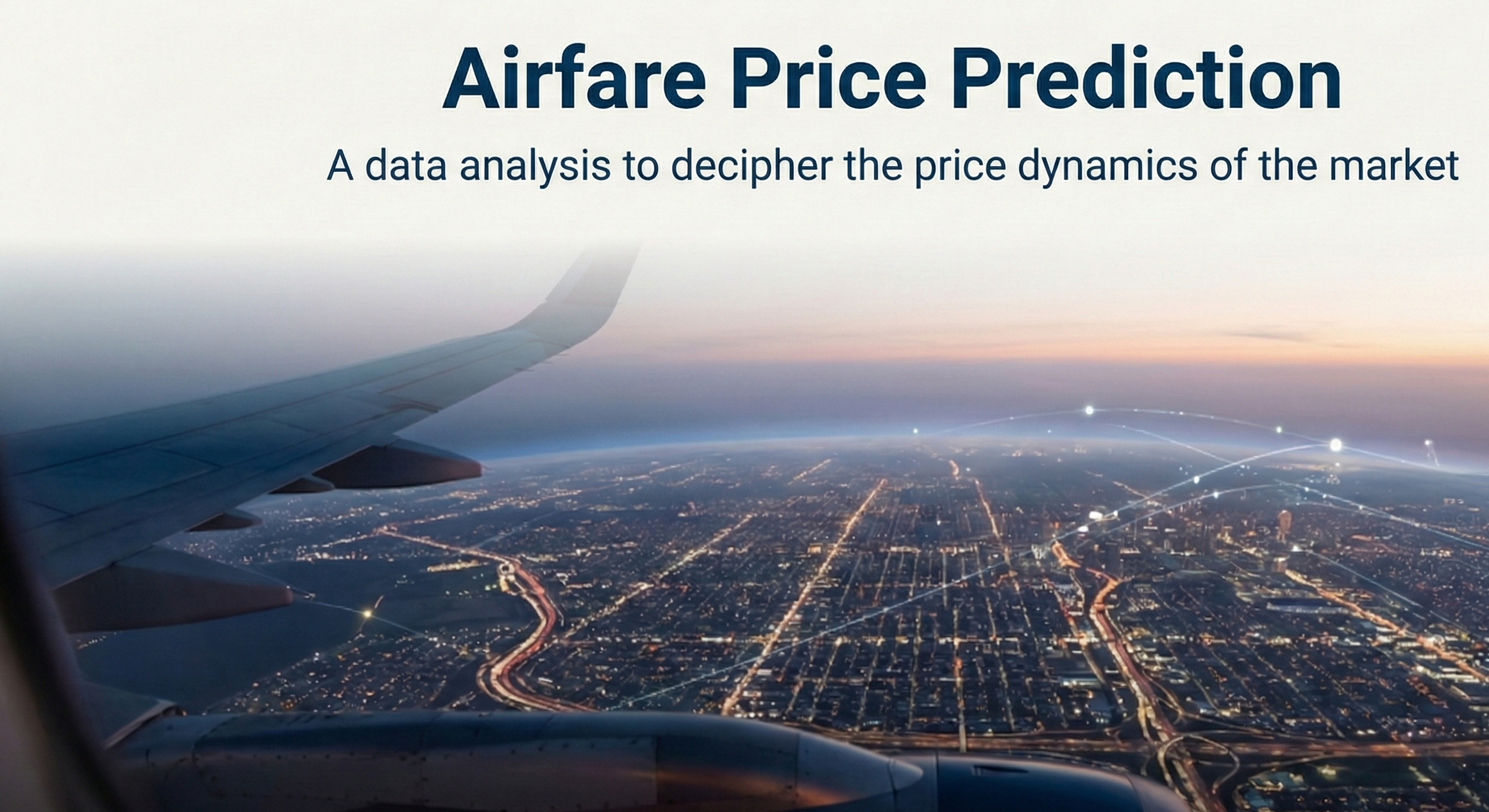 Airfare Price Prediction

A data analysis to decipher the price dynamics of the market